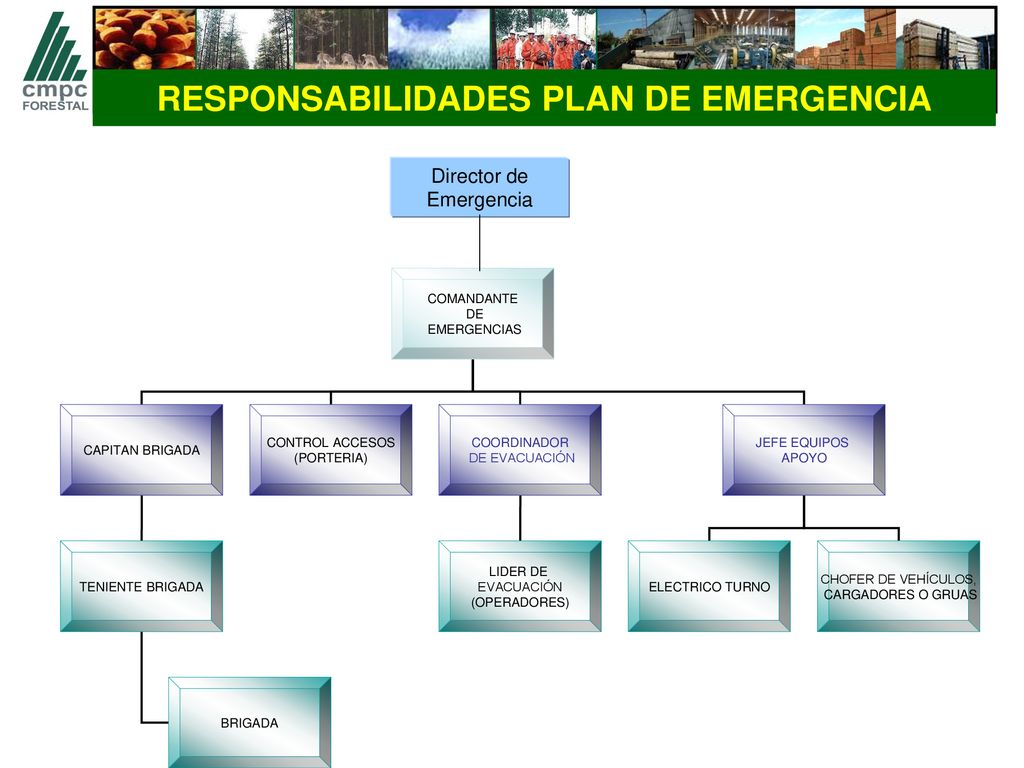 cmpc
FORESTAL

RESPONSABILIDADES PLAN DE EMERGENCIA

Director de Emergencia

COMANDANTE DE EMERGENCIAS

CAPITAN BRIGADA

CONTROL ACCESOS (PORTERIA)

COORDINADOR DE EVACUACIÓN

JEFE EQUIPOS APOYO

TENIENTE BRIGADA

LIDER DE EVACUACIÓN (OPERADORES)

ELECTRICO TURNO

CHOFER DE VEHÍCULOS, CARGADORES O GRUAS

BRIGADA